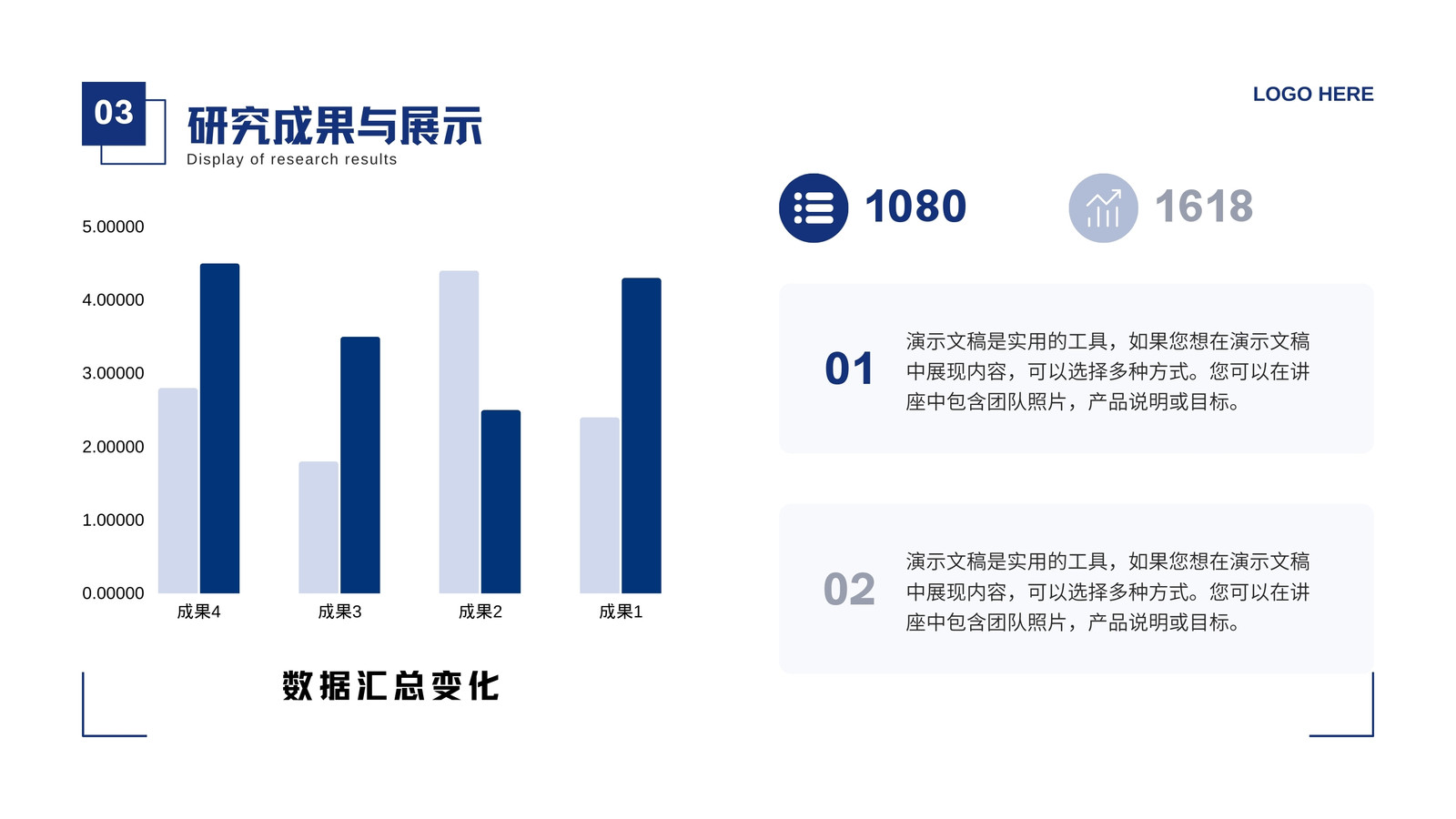 03

研究成果与展示

Display of research results

LOGO HERE

5.00000
4.00000
3.00000
2.00000
1.00000
0.00000

成果4 成果3 成果2 成果1

数据汇总变化

1080

1618

01

演示文稿是实用的工具，如果您想在演示文稿中展现内容，可以选择多种方式。您可以在讲座中包含团队照片，产品说明或目标。

02

演示文稿是实用的工具，如果您想在演示文稿中展现内容，可以选择多种方式。您可以在讲座中包含团队照片，产品说明或目标。